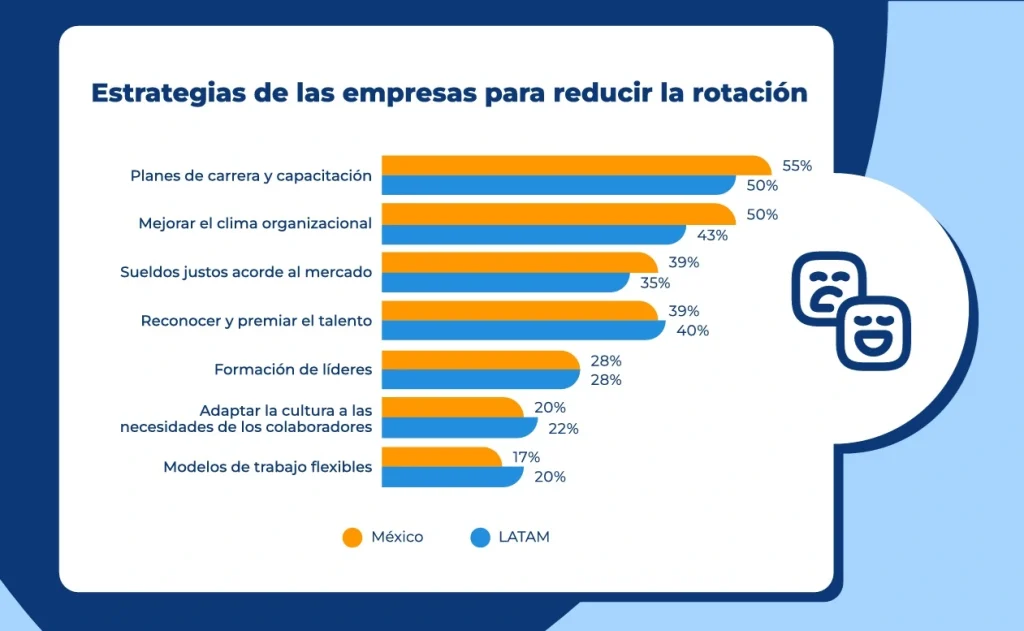 Estrategias de las empresas para reducir la rotación

Planes de carrera y capacitación 55% 50%

Mejorar el clima organizacional 50% 43%

Sueldos justos acorde al mercado 39% 35%

Reconocer y premiar el talento 39% 40%

Formación de líderes 28% 28%

Adaptar la cultura a las necesidades de los colaboradores 20% 22%

Modelos de trabajo flexibles 17% 20%

México LATAM